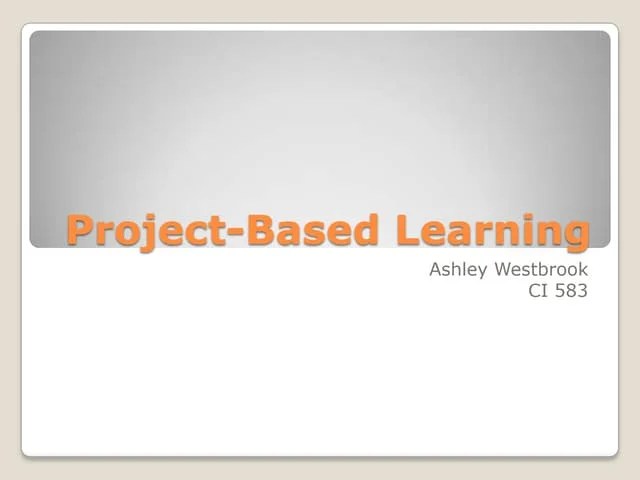 Project-Based Learning

Ashley Westbrook
CI 583